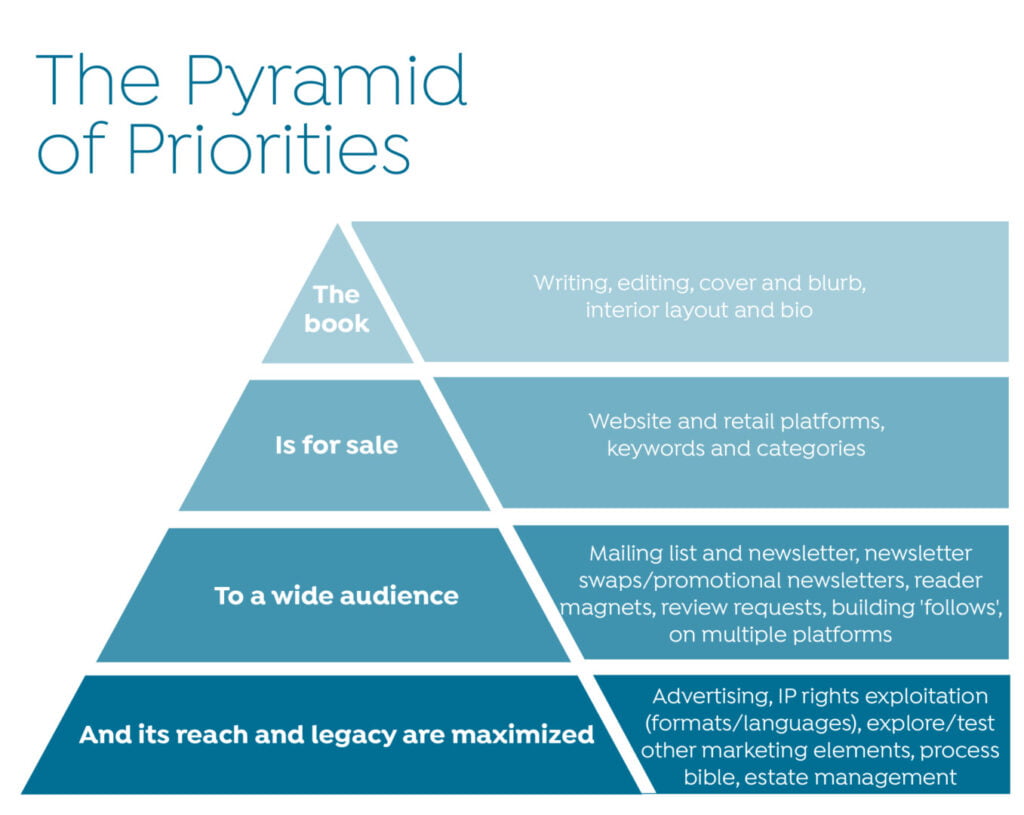 The Pyramid of Priorities

The book

Writing, editing, cover and blurb, interior layout and bio

Is for sale

Website and retail platforms, keywords and categories

To a wide audience

Mailing list and newsletter, newsletter swaps/promotional newsletters, reader magnets, review requests, building 'follows', on multiple platforms

And its reach and legacy are maximized

Advertising, IP rights exploitation (formats/languages), explore/test other marketing elements, process bible, estate management